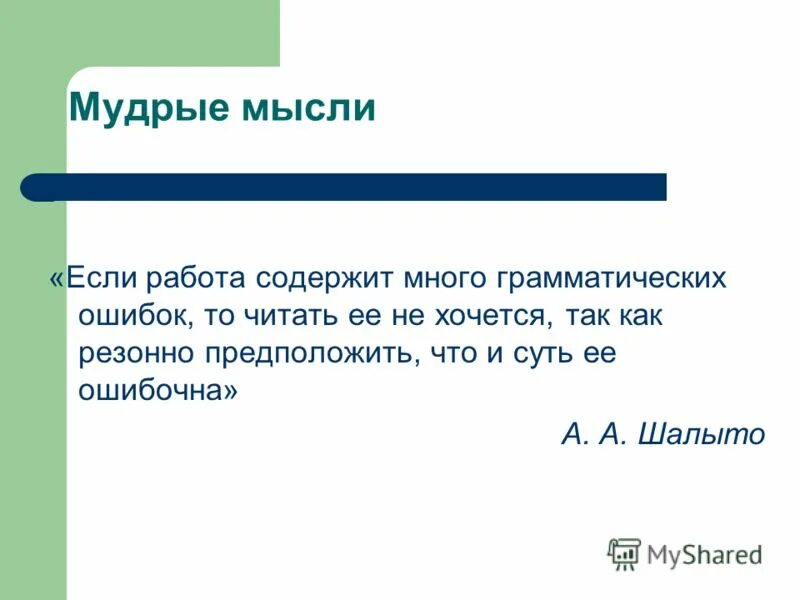 Мудрые мысли

«Если работа содержит много грамматических ошибок, то читать ее не хочется, так как резонно предположить, что и суть ее ошибочна»

А. А. Шалыто

MyShared